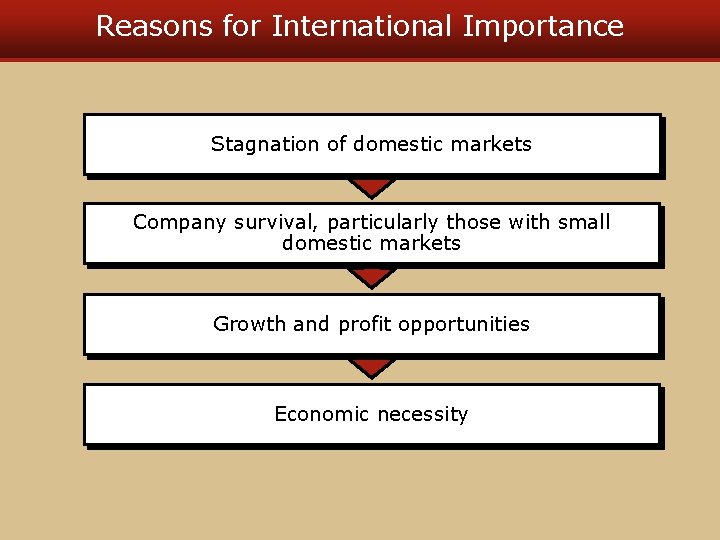 Reasons for International Importance

Stagnation of domestic markets

Company survival, particularly those with small domestic markets

Growth and profit opportunities

Economic necessity